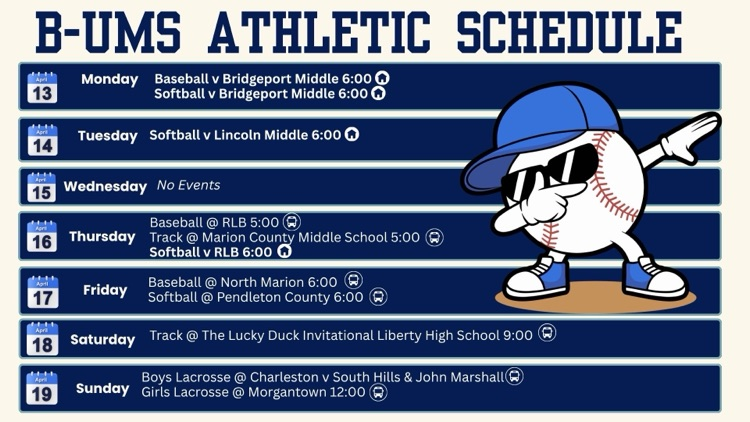 B-UMS ATHLETIC SCHEDULE

April 13 Monday
Baseball v Bridgeport Middle 6:00
Softball v Bridgeport Middle 6:00

April 14 Tuesday
Softball v Lincoln Middle 6:00

April 15 Wednesday
No Events

April 16 Thursday
Baseball @ RLB 5:00
Track @ Marion County Middle School 5:00
Softball v RLB 6:00

April 17 Friday
Baseball @ North Marion 6:00
Softball @ Pendleton County 6:00

April 18 Saturday
Track @ The Lucky Duck Invitational Liberty High School 9:00

April 19 Sunday
Boys Lacrosse @ Charleston v South Hills & John Marshall
Girls Lacrosse @ Morgantown 12:00